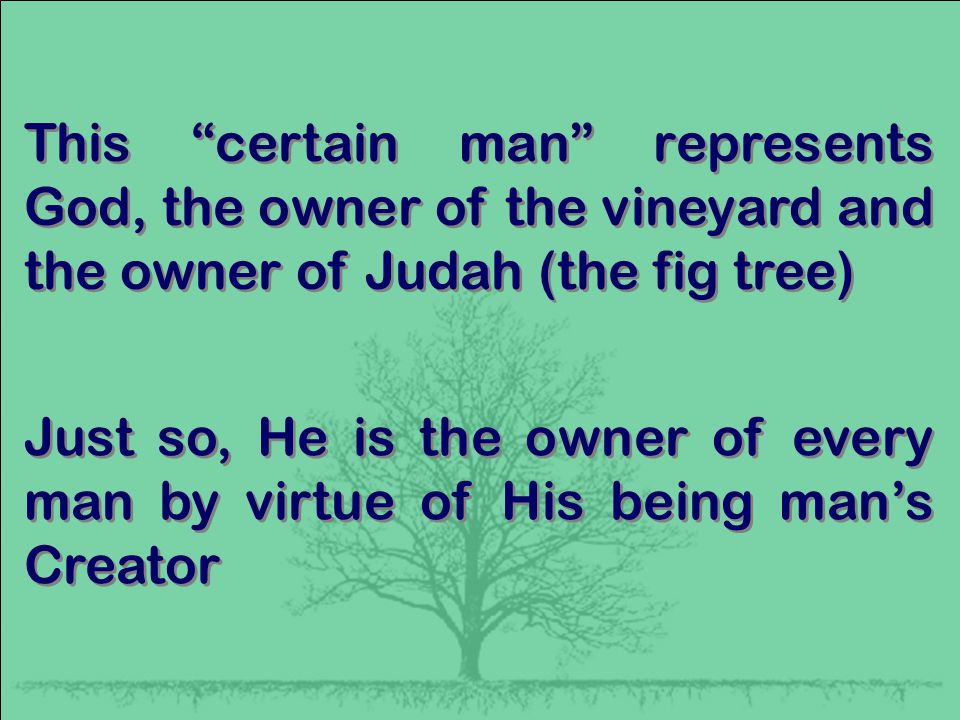 This “certain man” represents God, the owner of the vineyard and the owner of Judah (the fig tree)

Just so, He is the owner of every man by virtue of His being man’s Creator